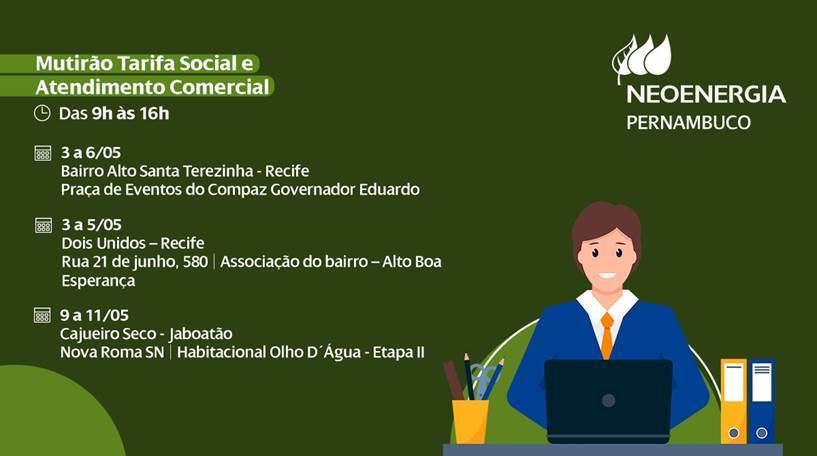 Mutirão Tarifa Social e Atendimento Comercial

Das 9h às 16h

3 a 6/05
Bairro Alto Santa Terezinha - Recife
Praça de Eventos do Compaz Governador Eduardo

3 a 5/05
Dois Unidos – Recife
Rua 21 de junho, 580 | Associação do bairro – Alto Boa Esperança

9 a 11/05
Cajueiro Seco - Jaboatão
Nova Roma SN | Habitacional Olho D´Água - Etapa II

NEOENERGIA
PERNAMBUCO